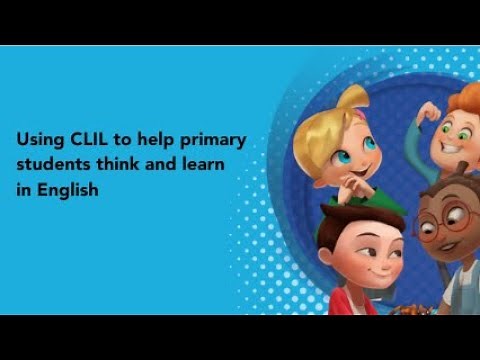 Using CLIL to help primary students think and learn in English